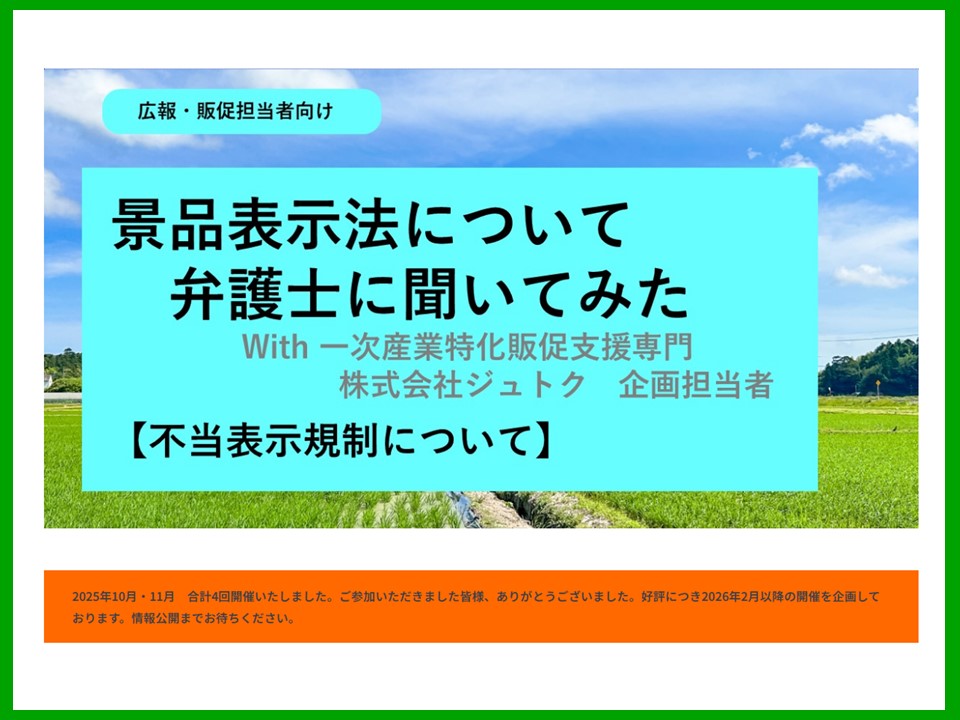 広報・販促担当者向け

景品表示法について
弁護士に聞いてみた

With 一次産業特化販促支援専門
株式会社ジュトク　企画担当者

【不当表示規制について】

2025年10月・11月　合計4回開催いたしました。ご参加いただきました皆様、ありがとうございました。好評につき2026年2月以降の開催を企画しております。情報公開までお待ちください。